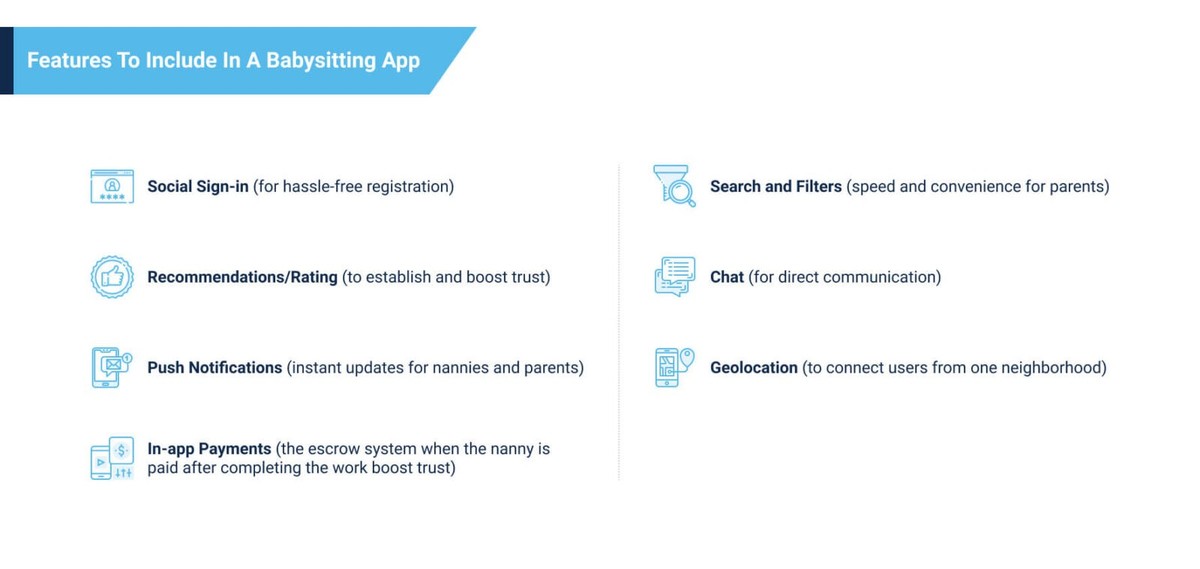 Features To Include In A Babysitting App

Social Sign-in (for hassle-free registration)

Recommendations/Rating (to establish and boost trust)

Push Notifications (instant updates for nannies and parents)

In-app Payments (the escrow system when the nanny is paid after completing the work boost trust)

Search and Filters (speed and convenience for parents)

Chat (for direct communication)

Geolocation (to connect users from one neighborhood)